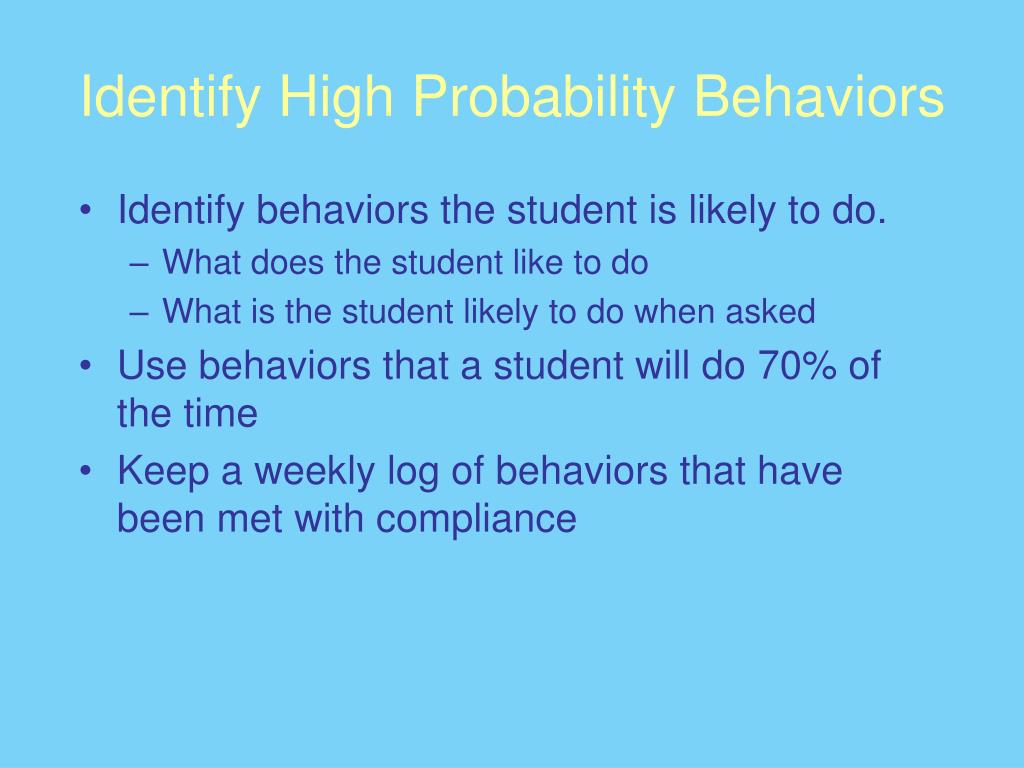 Identify High Probability Behaviors

• Identify behaviors the student is likely to do.
– What does the student like to do
– What is the student likely to do when asked
• Use behaviors that a student will do 70% of the time
• Keep a weekly log of behaviors that have been met with compliance